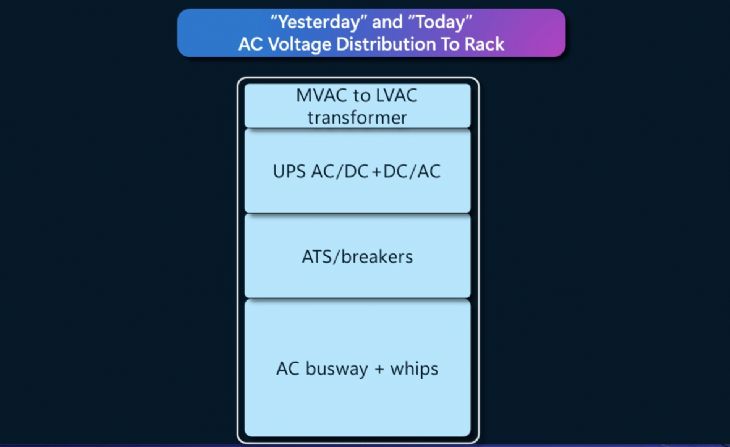 "Yesterday" and "Today"
AC Voltage Distribution To Rack

MVAC to LVAC transformer

UPS AC/DC+DC/AC

ATS/breakers

AC busway + whips